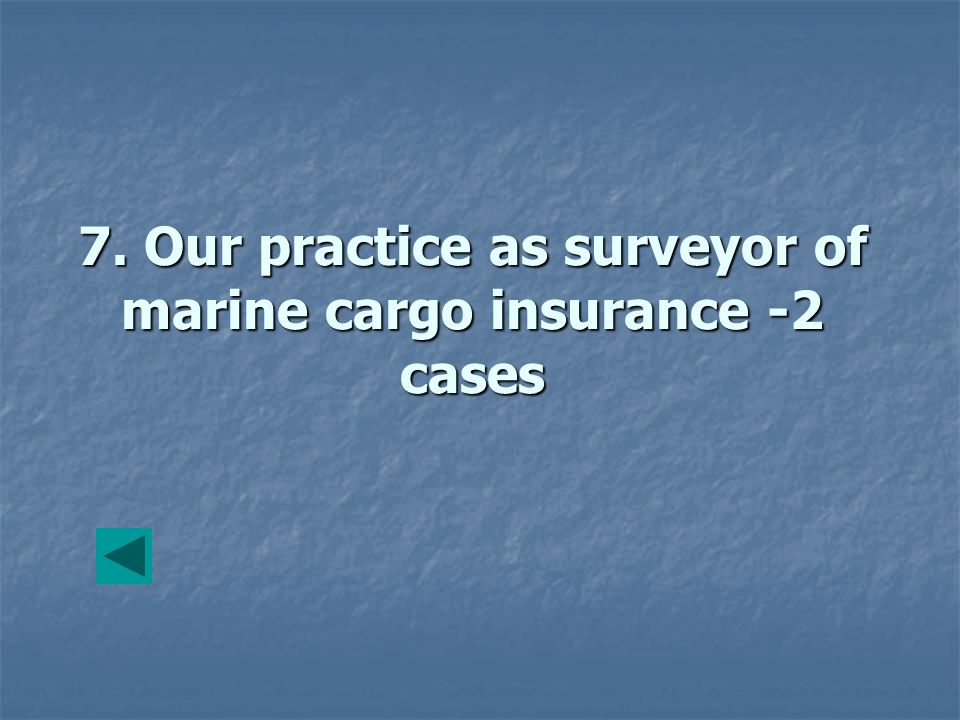 7. Our practice as surveyor of marine cargo insurance -2 cases